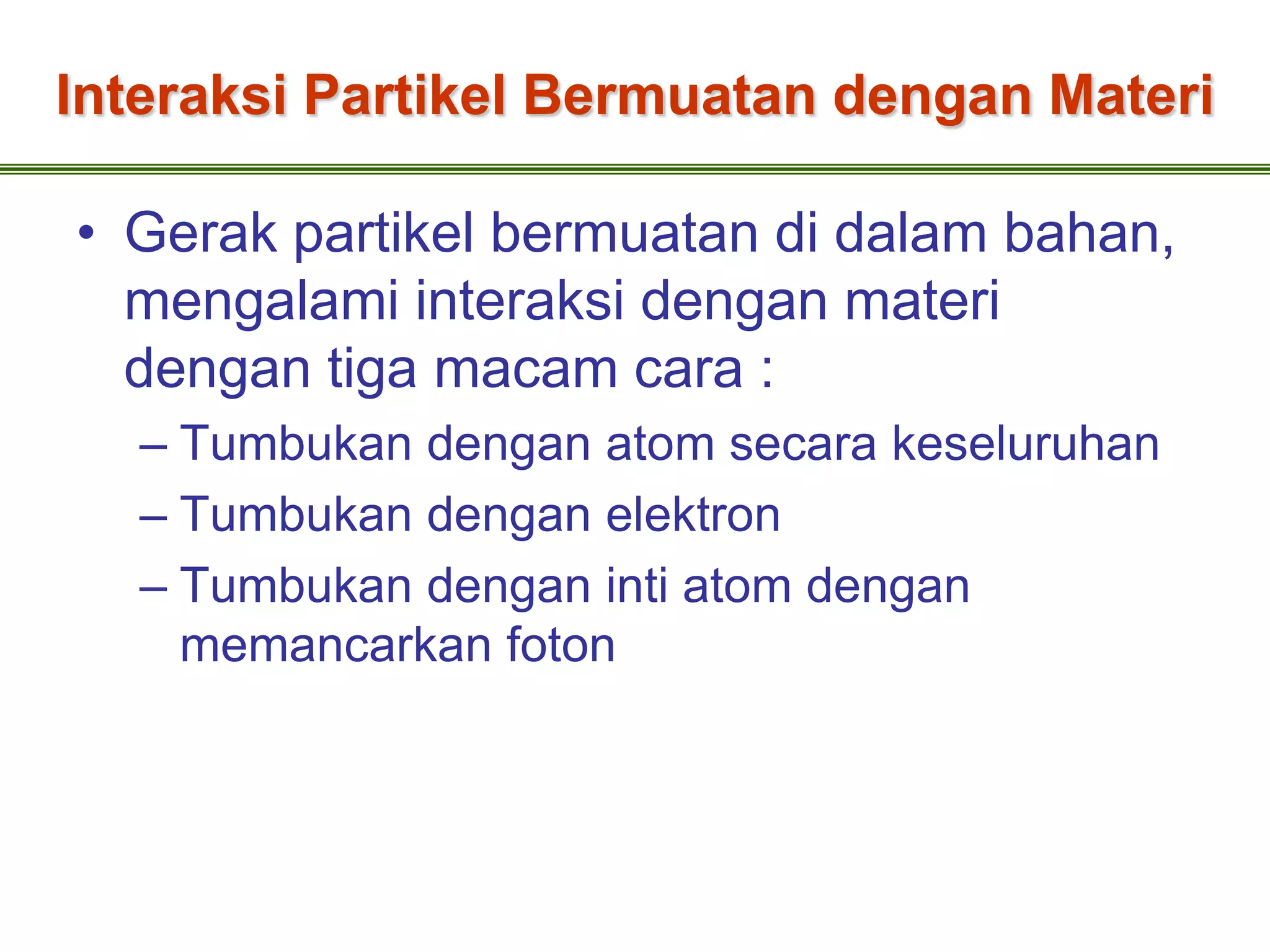 Interaksi Partikel Bermuatan dengan Materi

• Gerak partikel bermuatan di dalam bahan, mengalami interaksi dengan materi dengan tiga macam cara :
– Tumbukan dengan atom secara keseluruhan
– Tumbukan dengan elektron
– Tumbukan dengan inti atom dengan memancarkan foton